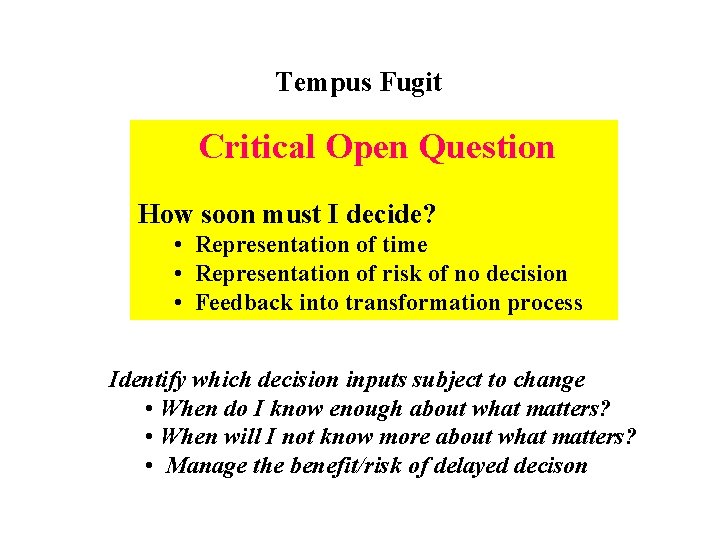 Tempus Fugit

Critical Open Question

How soon must I decide?
• Representation of time
• Representation of risk of no decision
• Feedback into transformation process

Identify which decision inputs subject to change
• When do I know enough about what matters?
• When will I not know more about what matters?
• Manage the benefit/risk of delayed decison